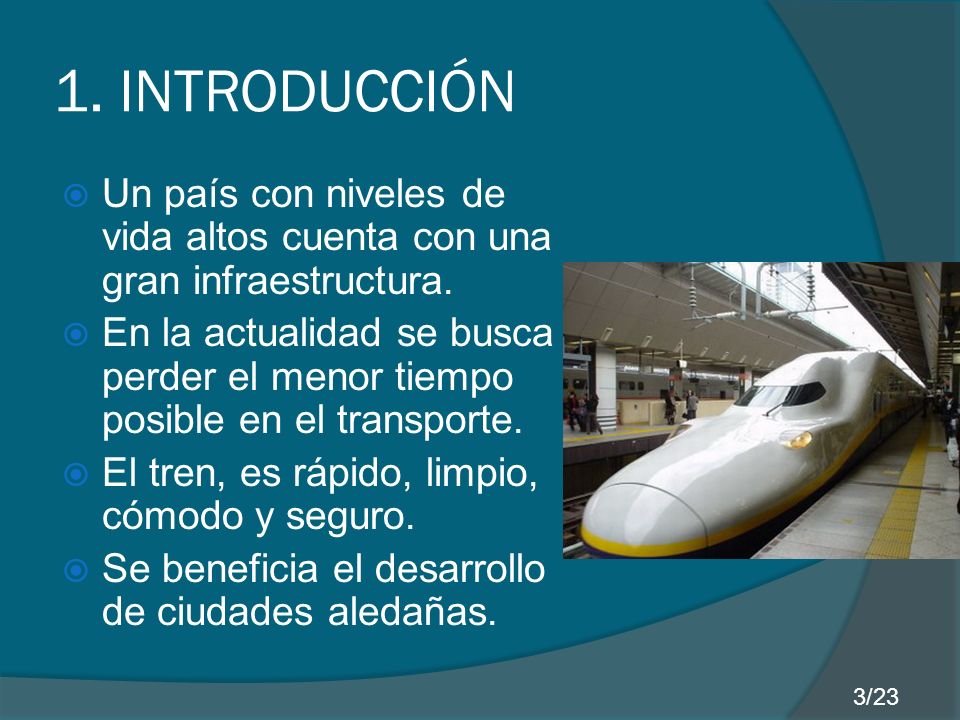 1. INTRODUCCIÓN

Un país con niveles de vida altos cuenta con una gran infraestructura.

En la actualidad se busca perder el menor tiempo posible en el transporte.

El tren, es rápido, limpio, cómodo y seguro.

Se beneficia el desarrollo de ciudades aledañas.

3/23